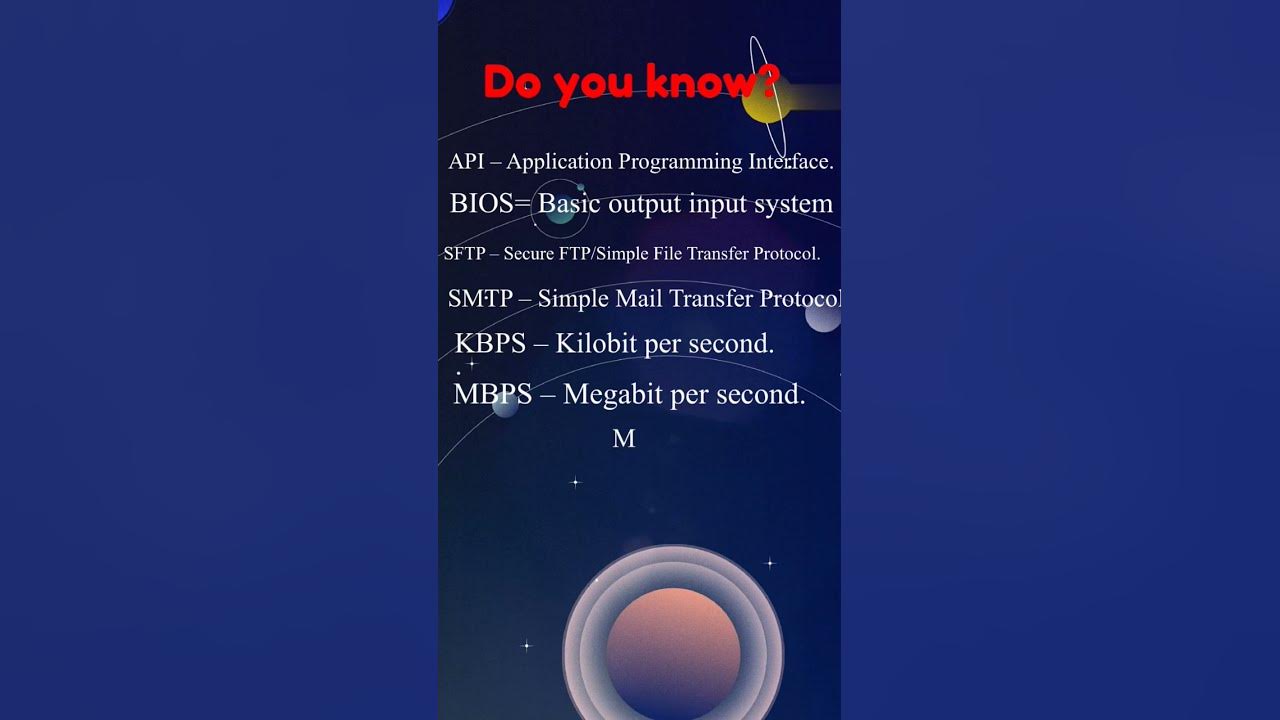 Do you know?

API – Application Programming Interface.

BIOS= Basic output input system

SFTP – Secure FTP/Simple File Transfer Protocol.

SMTP – Simple Mail Transfer Protocol

KBPS – Kilobit per second.

MBPS – Megabit per second.

M